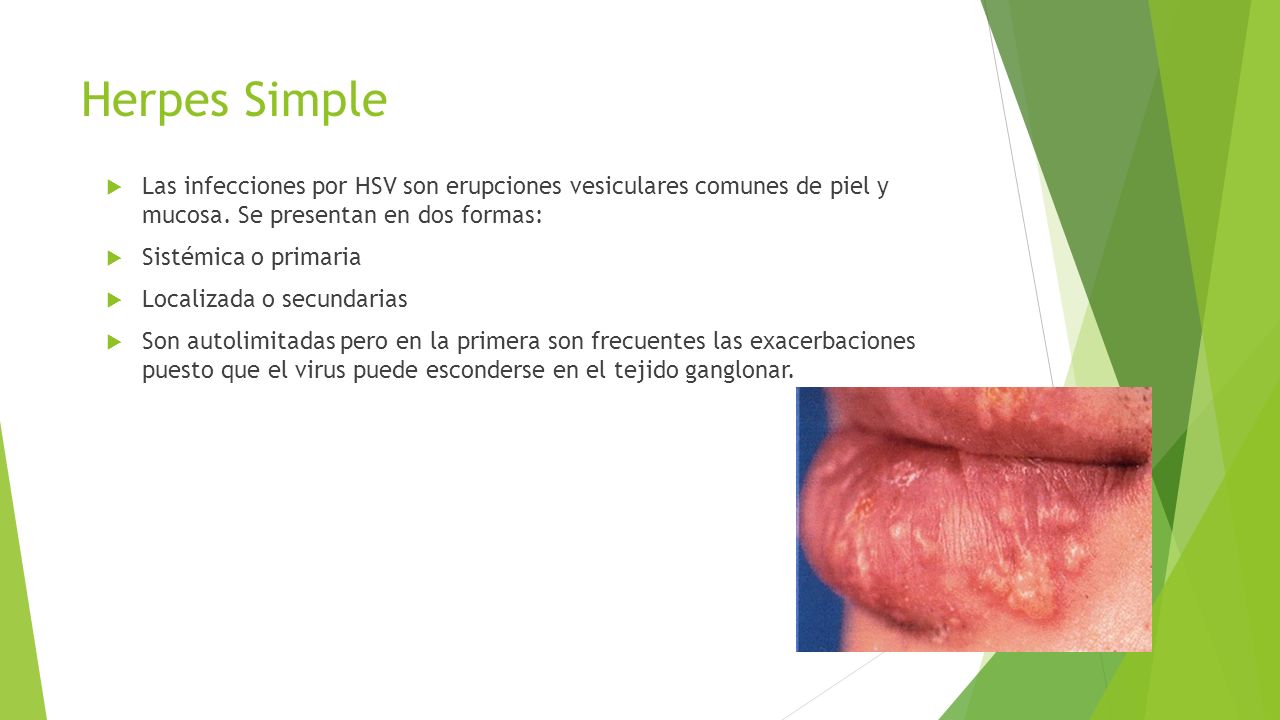 Herpes Simple

Las infecciones por HSV son erupciones vesiculares comunes de piel y mucosa. Se presentan en dos formas:

Sistémica o primaria

Localizada o secundarias

Son autolimitadas pero en la primera son frecuentes las exacerbaciones puesto que el virus puede esconderse en el tejido ganglonar.